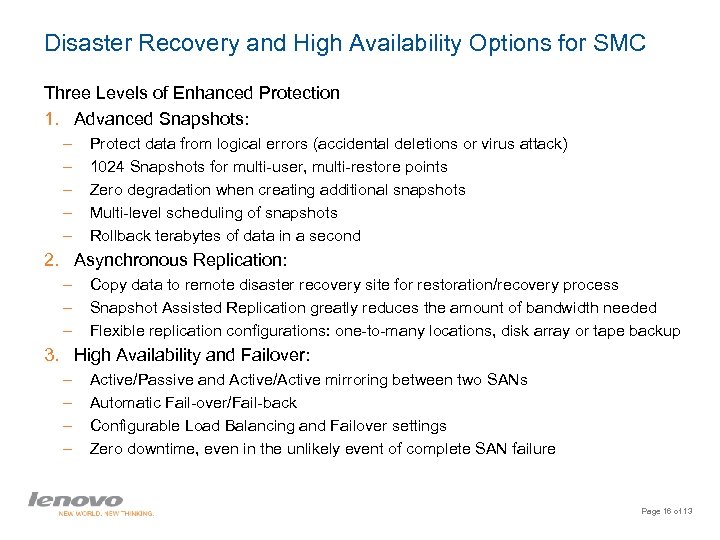 Disaster Recovery and High Availability Options for SMC

Three Levels of Enhanced Protection

1. Advanced Snapshots:
– Protect data from logical errors (accidental deletions or virus attack)
– 1024 Snapshots for multi-user, multi-restore points
– Zero degradation when creating additional snapshots
– Multi-level scheduling of snapshots
– Rollback terabytes of data in a second

2. Asynchronous Replication:
– Copy data to remote disaster recovery site for restoration/recovery process
– Snapshot Assisted Replication greatly reduces the amount of bandwidth needed
– Flexible replication configurations: one-to-many locations, disk array or tape backup

3. High Availability and Failover:
– Active/Passive and Active/Active mirroring between two SANs
– Automatic Fail-over/Fail-back
– Configurable Load Balancing and Failover settings
– Zero downtime, even in the unlikely event of complete SAN failure

lenovo
NEW WORLD. NEW THINKING.

Page 16 of 13